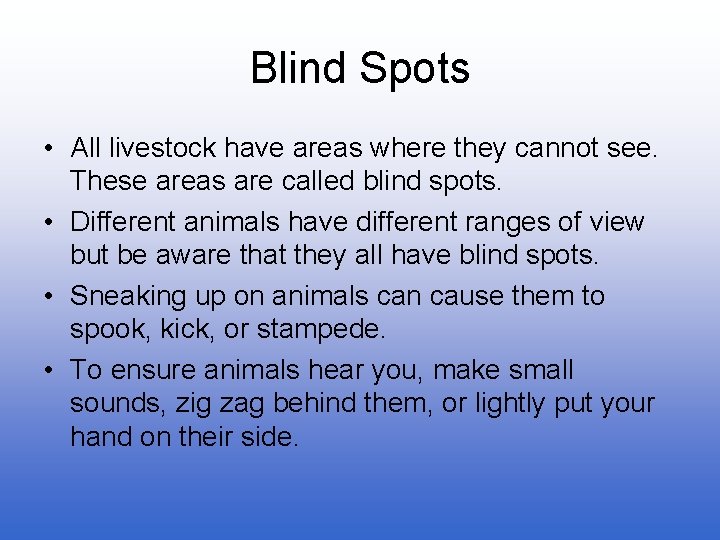 Blind Spots

• All livestock have areas where they cannot see. These areas are called blind spots.

• Different animals have different ranges of view but be aware that they all have blind spots.

• Sneaking up on animals can cause them to spook, kick, or stampede.

• To ensure animals hear you, make small sounds, zig zag behind them, or lightly put your hand on their side.